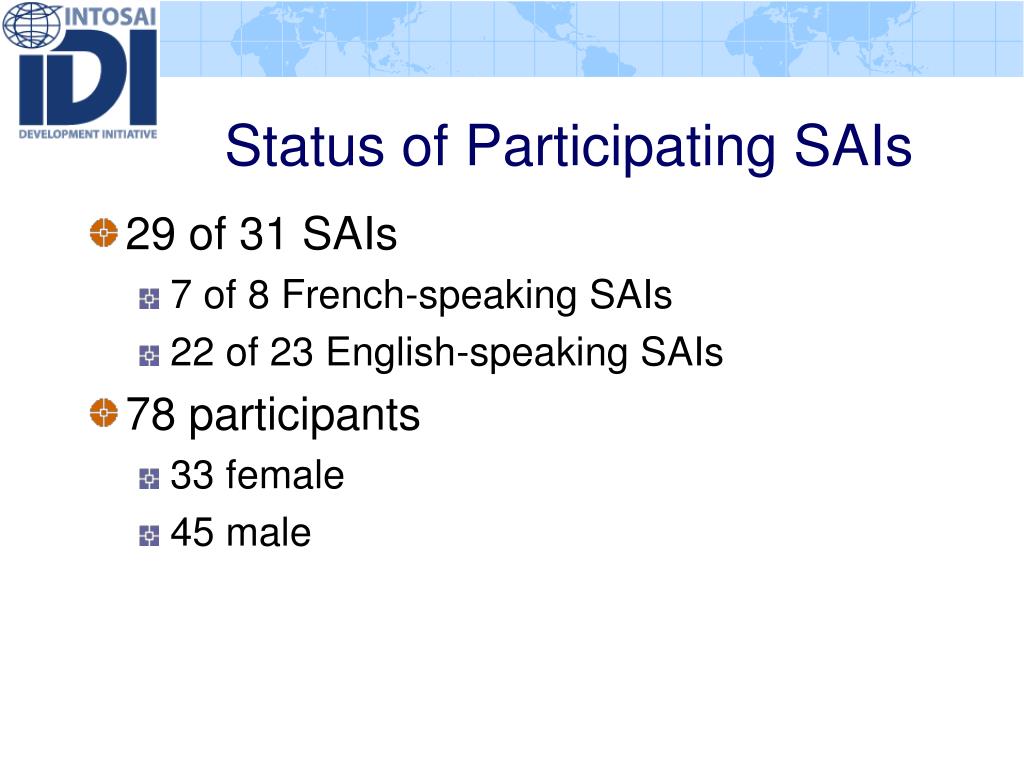 INTOSAI
IDI
DEVELOPMENT INITIATIVE

Status of Participating SAIs

29 of 31 SAIs
7 of 8 French-speaking SAIs
22 of 23 English-speaking SAIs
78 participants
33 female
45 male